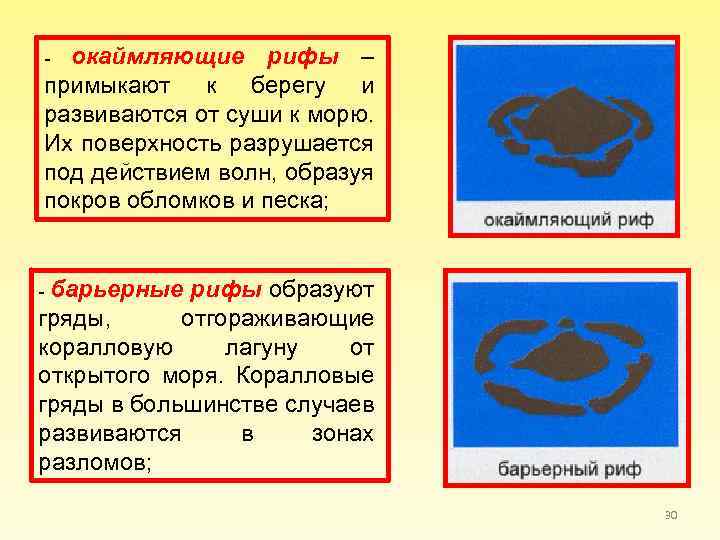 - окаймляющие рифы – примыкают к берегу и развиваются от суши к морю. Их поверхность разрушается под действием волн, образуя покров обломков и песка;

окаймляющий риф

- барьерные рифы образуют гряды, отгораживающие коралловую лагуну от открытого моря. Коралловые гряды в большинстве случаев развиваются в зонах разломов;

барьерный риф

30